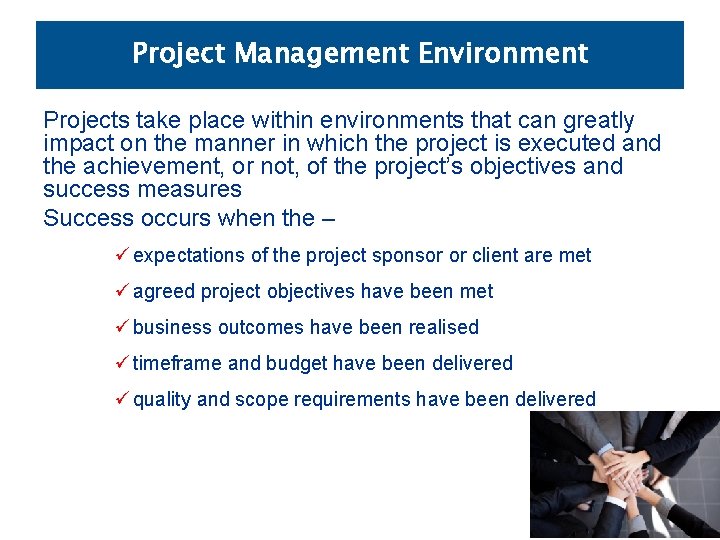 Project Management Environment

Projects take place within environments that can greatly impact on the manner in which the project is executed and the achievement, or not, of the project's objectives and success measures

Success occurs when the –

✓ expectations of the project sponsor or client are met

✓ agreed project objectives have been met

✓ business outcomes have been realised

✓ timeframe and budget have been delivered

✓ quality and scope requirements have been delivered